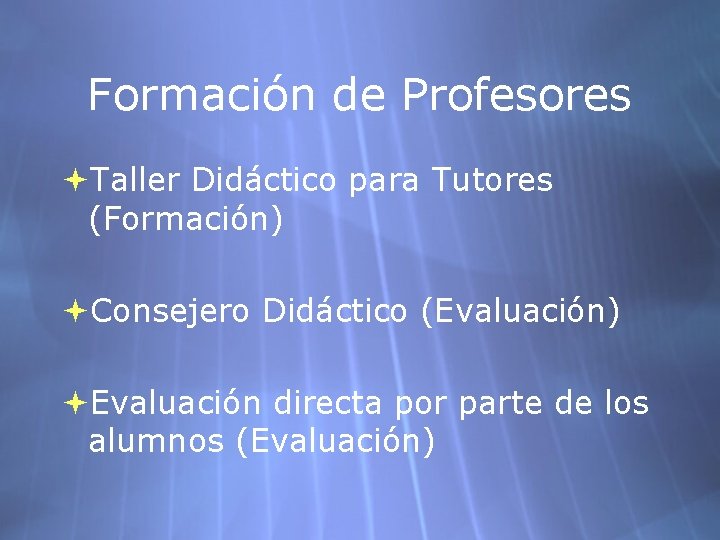 Formación de Profesores

Taller Didáctico para Tutores (Formación)

Consejero Didáctico (Evaluación)

Evaluación directa por parte de los alumnos (Evaluación)